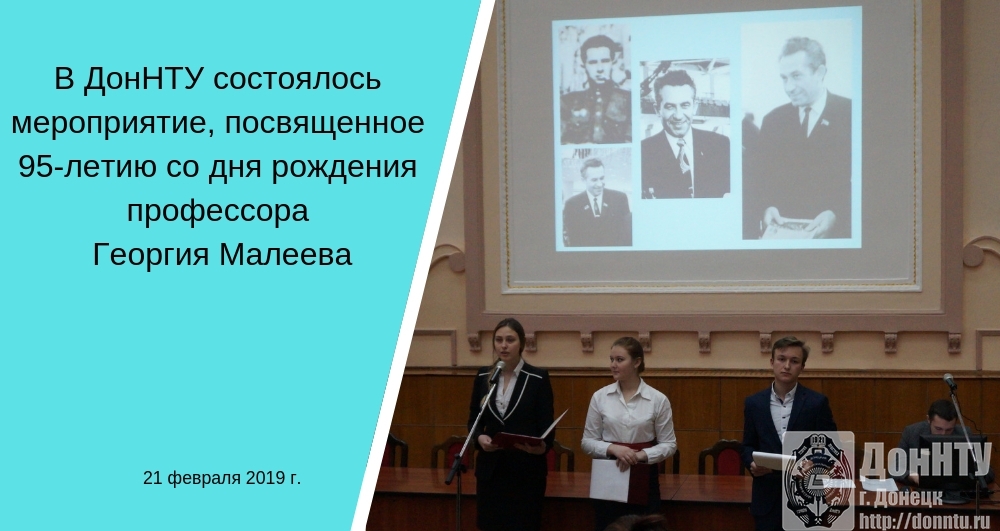 В ДонНТУ состоялось мероприятие, посвященное 95-летию со дня рождения профессора Георгия Малеева

21 февраля 2019 г.

ДонНТУ
г. Донецк
http://donntu.ru